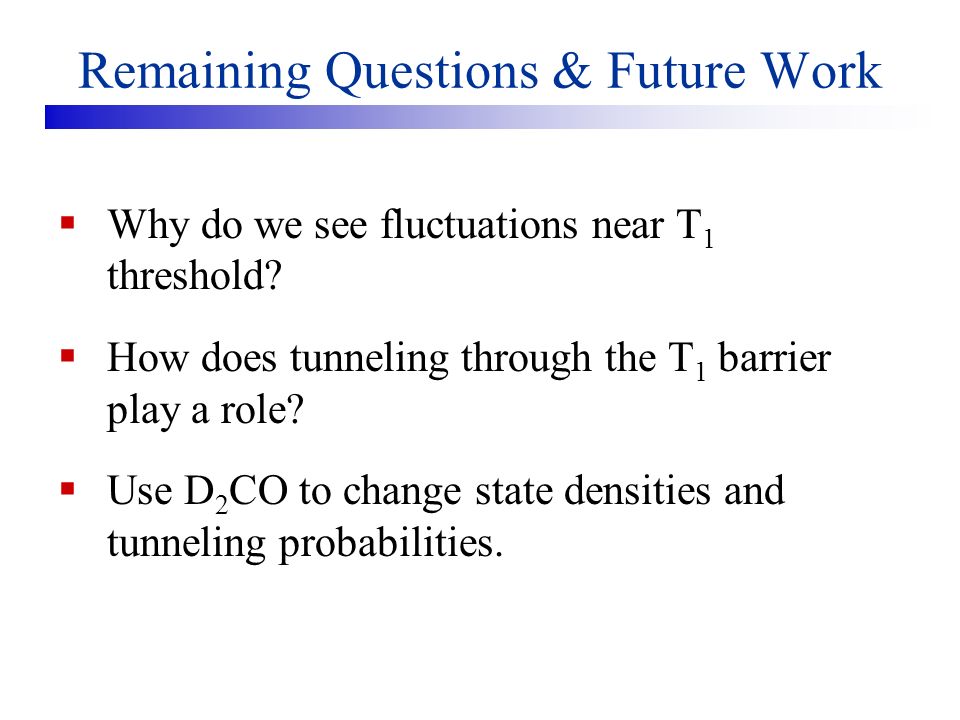 Remaining Questions & Future Work

▪ Why do we see fluctuations near $T_1$ threshold?

▪ How does tunneling through the $T_1$ barrier play a role?

▪ Use $D_2CO$ to change state densities and tunneling probabilities.